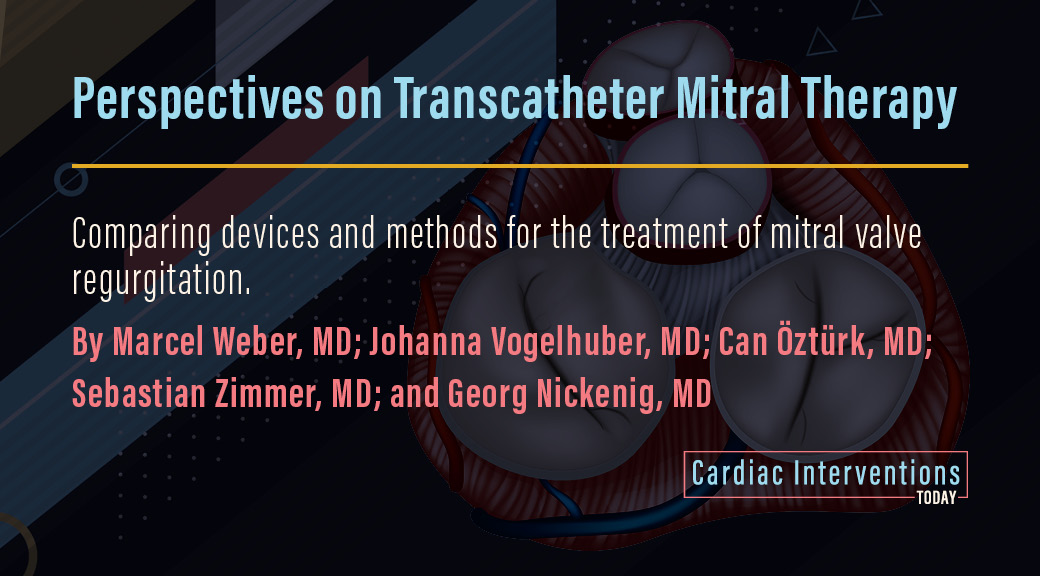 Perspectives on Transcatheter Mitral Therapy

Comparing devices and methods for the treatment of mitral valve regurgitation.

By Marcel Weber, MD; Johanna Vogelhuber, MD; Can Öztürk, MD; Sebastian Zimmer, MD; and Georg Nickenig, MD

Cardiac Interventions TODAY